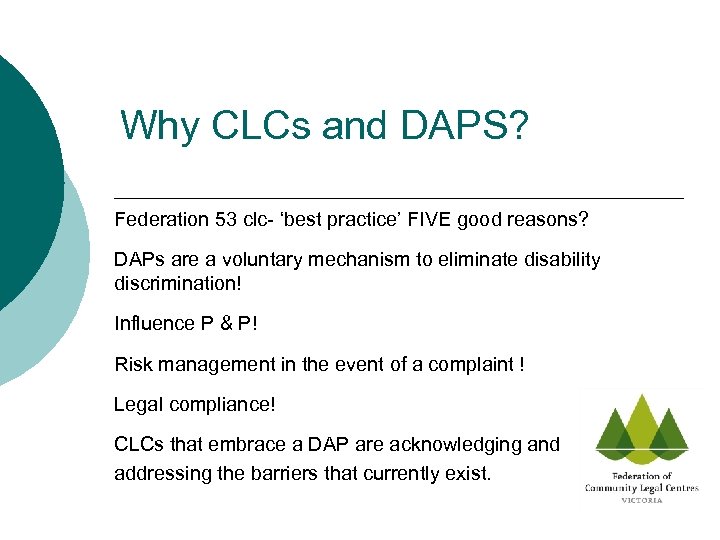 Why CLCs and DAPS?

Federation 53 clc- ‘best practice’ FIVE good reasons?

DAPs are a voluntary mechanism to eliminate disability discrimination!

Influence P & P!

Risk management in the event of a complaint !

Legal compliance!

CLCs that embrace a DAP are acknowledging and addressing the barriers that currently exist.

Federation of
Community Legal Centres
VICTORIA